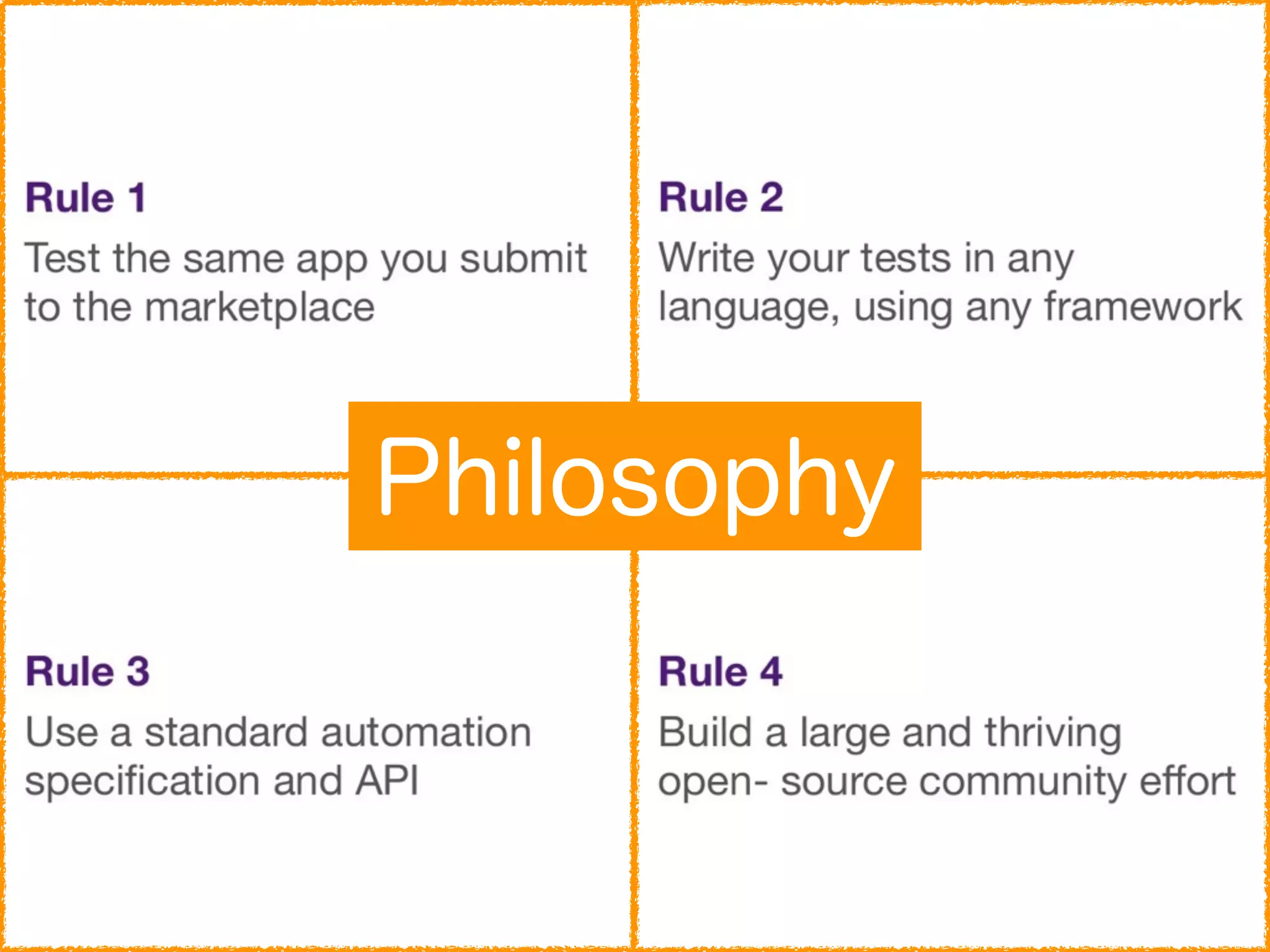 Rule 1
Test the same app you submit to the marketplace

Rule 2
Write your tests in any language, using any framework

Philosophy

Rule 3
Use a standard automation specification and API

Rule 4
Build a large and thriving open- source community effort